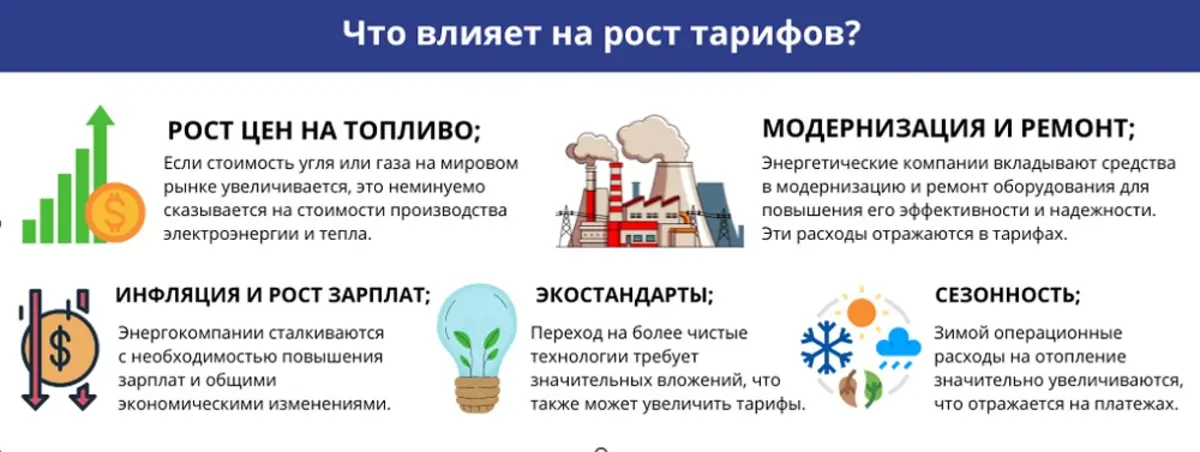 Что влияет на рост тарифов?

РОСТ ЦЕН НА ТОПЛИВО;
Если стоимость угля или газа на мировом рынке увеличивается, это неминуемо сказывается на стоимости производства электроэнергии и тепла.

МОДЕРНИЗАЦИЯ И РЕМОНТ;
Энергетические компании вкладывают средства в модернизацию и ремонт оборудования для повышения его эффективности и надежности. Эти расходы отражаются в тарифах.

ИНФЛЯЦИЯ И РОСТ ЗАРПЛАТ;
Энергокомпании сталкиваются с необходимостью повышения зарплат и общими экономическими изменениями.

ЭКОСТАНДАРТЫ;
Переход на более чистые технологии требует значительных вложений, что также может увеличить тарифы.

СЕЗОННОСТЬ;
Зимой операционные расходы на отопление значительно увеличиваются, что отражается на платежах.